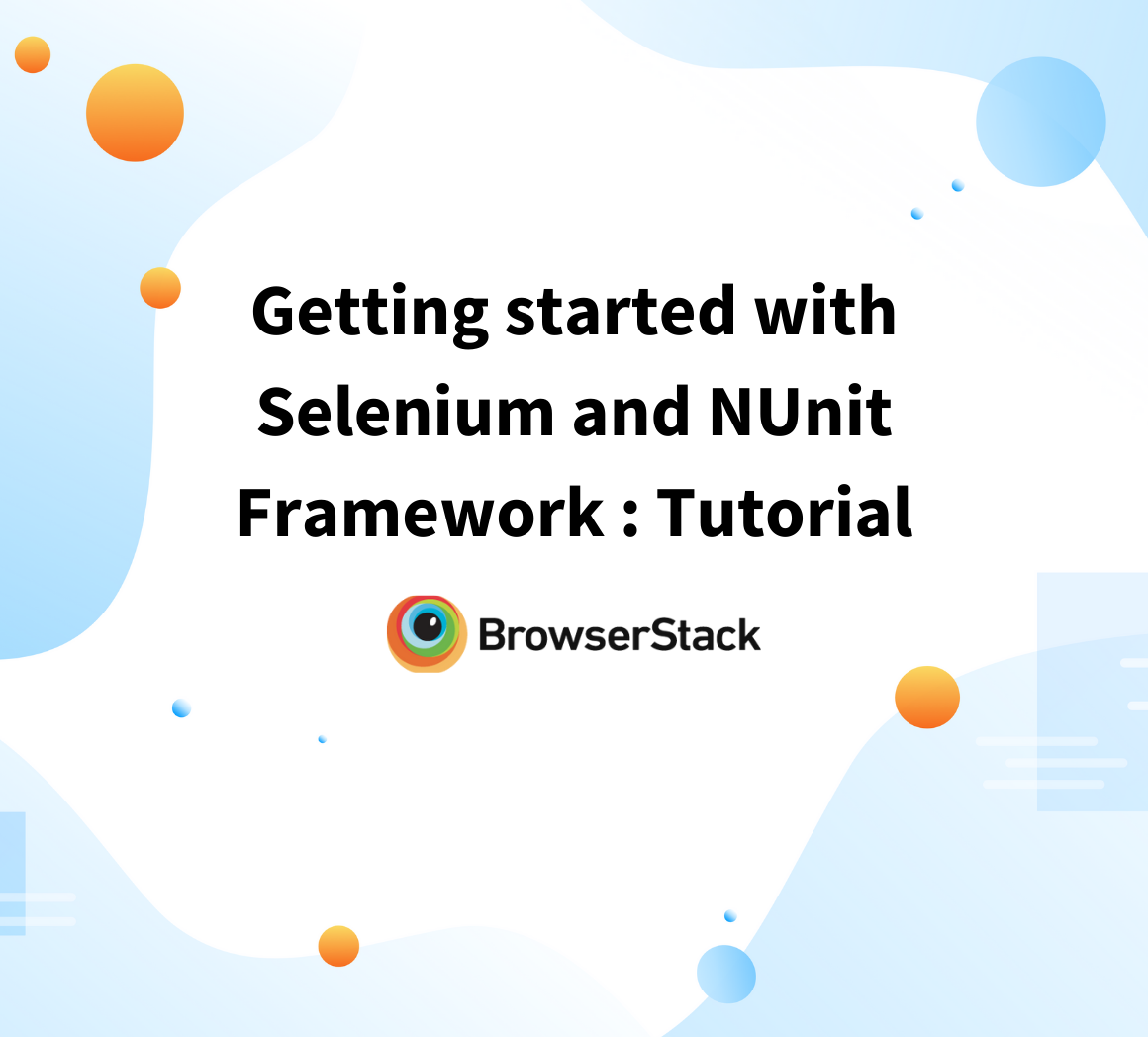 Getting started with Selenium and NUnit Framework : Tutorial

BrowserStack